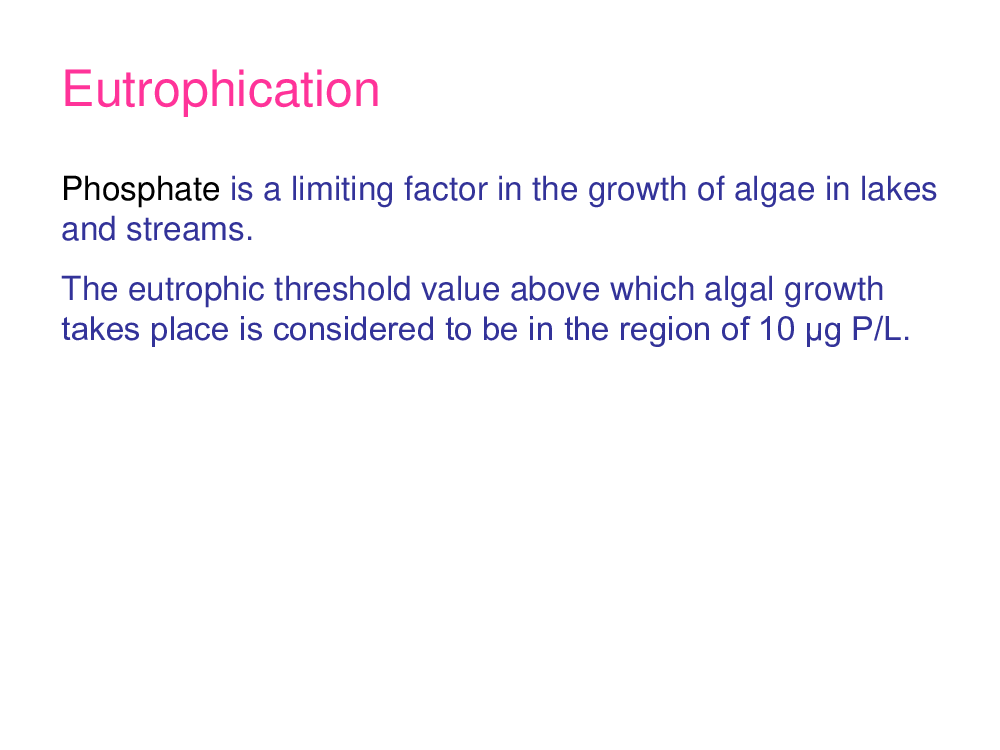 Eutrophication

Phosphate is a limiting factor in the growth of algae in lakes and streams.

The eutrophic threshold value above which algal growth takes place is considered to be in the region of 10 μg P/L.